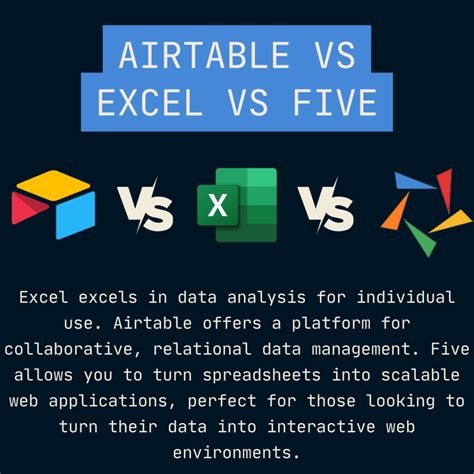 AIRTABLE VS
EXCEL VS FIVE

VS

X

VS

Excel excels in data analysis for individual use. Airtable offers a platform for collaborative, relational data management. Five allows you to turn spreadsheets into scalable web applications, perfect for those looking to turn their data into interactive web environments.